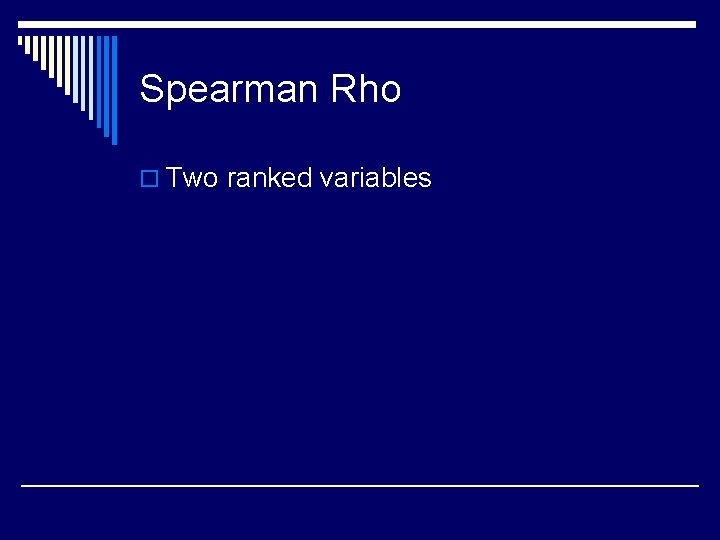 Spearman Rho

Two ranked variables